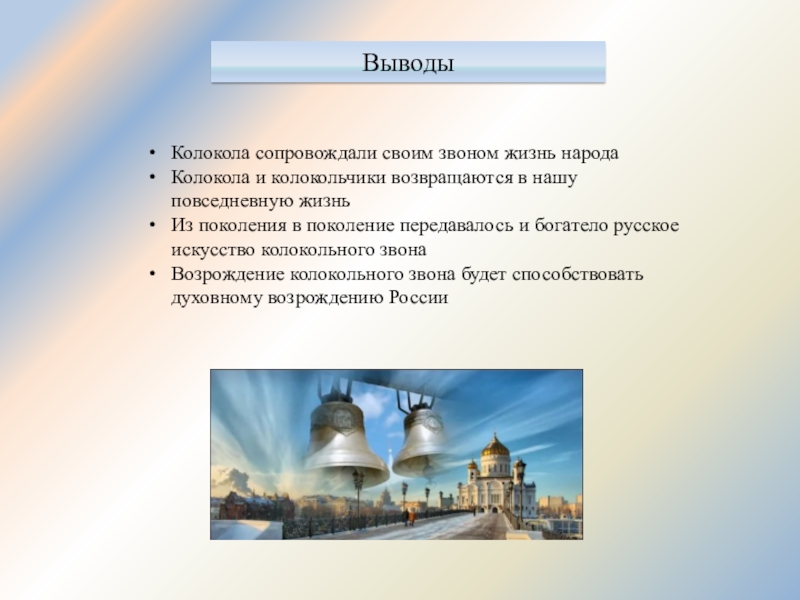 Выводы

• Колокола сопровождали своим звоном жизнь народа
• Колокола и колокольчики возвращаются в нашу повседневную жизнь
• Из поколения в поколение передавалось и богатело русское искусство колокольного звона
• Возрождение колокольного звона будет способствовать духовному возрождению России